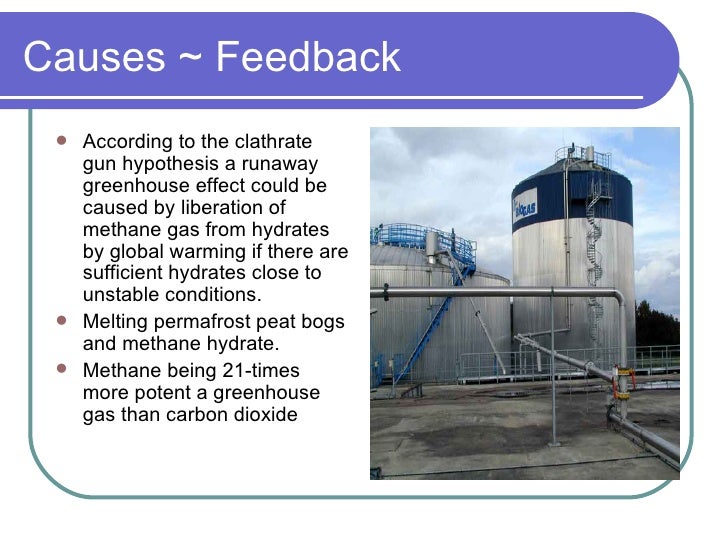 Causes ~ Feedback

- According to the clathrate gun hypothesis a runaway greenhouse effect could be caused by liberation of methane gas from hydrates by global warming if there are sufficient hydrates close to unstable conditions.
- Melting permafrost peat bogs and methane hydrate.
- Methane being 21-times more potent a greenhouse gas than carbon dioxide

biogas